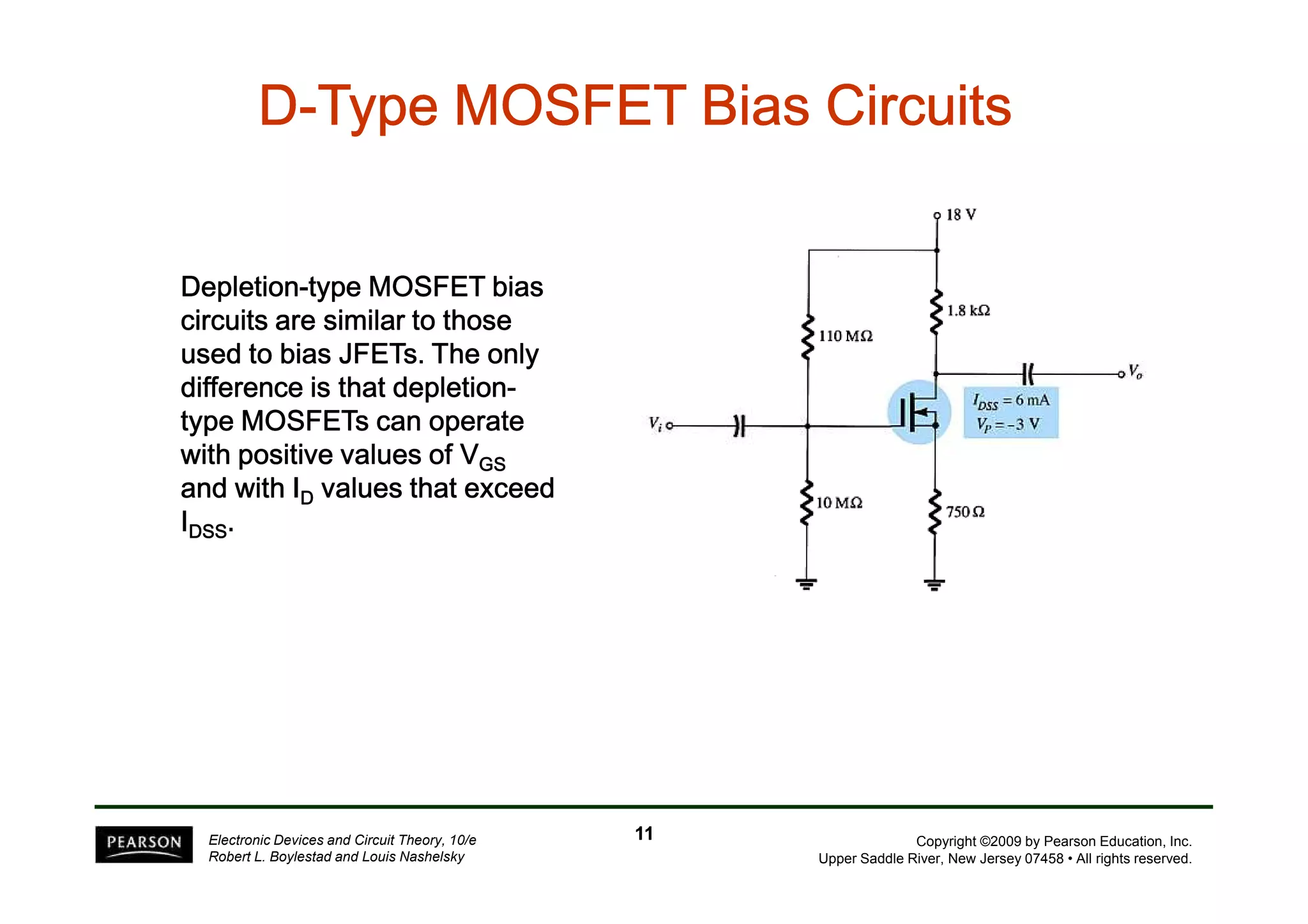 D-Type MOSFET Bias Circuits

Depletion-type MOSFET bias circuits are similar to those used to bias JFETs. The only difference is that depletion-type MOSFETs can operate with positive values of $V_{GS}$ and with $I_D$ values that exceed $I_{DSS}$.

18 V
1.8 kΩ
110 MΩ
$V_o$
$I_{DSS} = 6$ mA
$V_P = -3$ V
$V_i$
10 MΩ
750 Ω

PEARSON
Electronic Devices and Circuit Theory, 10/e
Robert L. Boylestad and Louis Nashelsky
11
Copyright ©2009 by Pearson Education, Inc.
Upper Saddle River, New Jersey 07458 • All rights reserved.